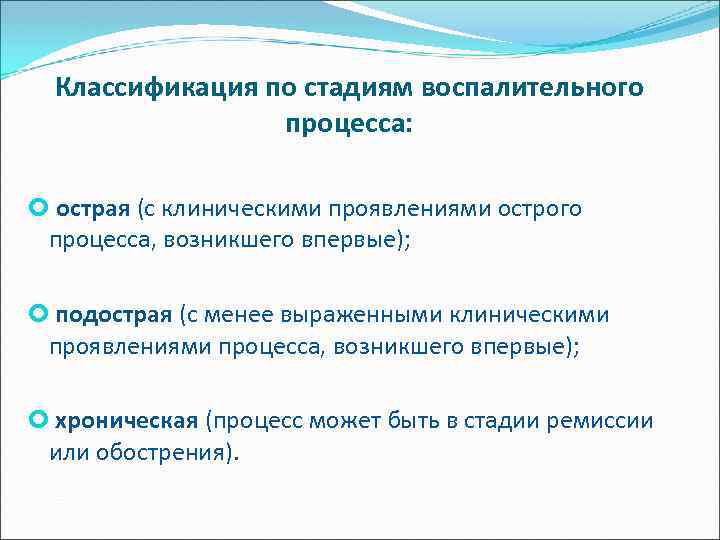 Классификация по стадиям воспалительного процесса:

острая (с клиническими проявлениями острого процесса, возникшего впервые);

подострая (с менее выраженными клиническими проявлениями процесса, возникшего впервые);

хроническая (процесс может быть в стадии ремиссии или обострения).